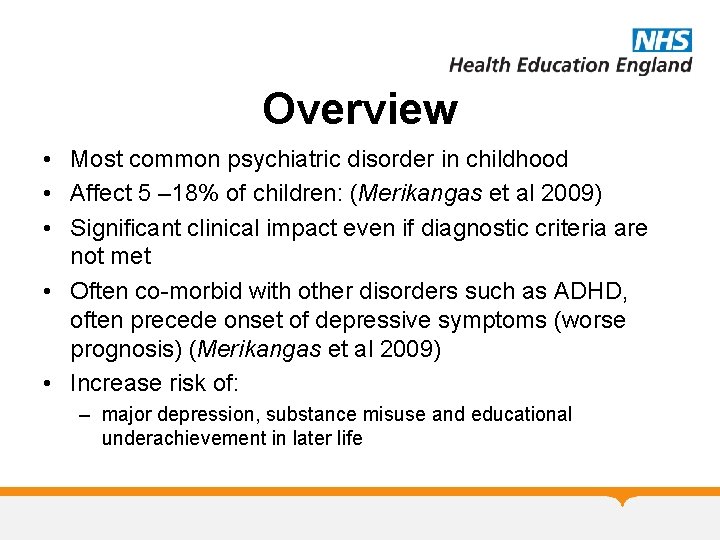 NHS
Health Education England

Overview

• Most common psychiatric disorder in childhood
• Affect 5 –18% of children: (Merikangas et al 2009)
• Significant clinical impact even if diagnostic criteria are not met
• Often co-morbid with other disorders such as ADHD, often precede onset of depressive symptoms (worse prognosis) (Merikangas et al 2009)
• Increase risk of:
– major depression, substance misuse and educational underachievement in later life